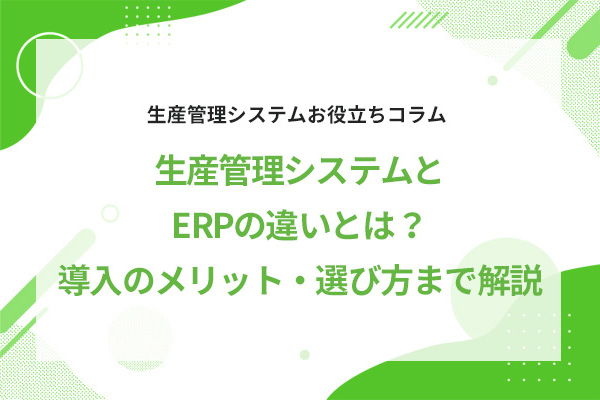 生産管理システムお役立ちコラム

生産管理システムと
ERPの違いとは？
導入のメリット・選び方まで解説